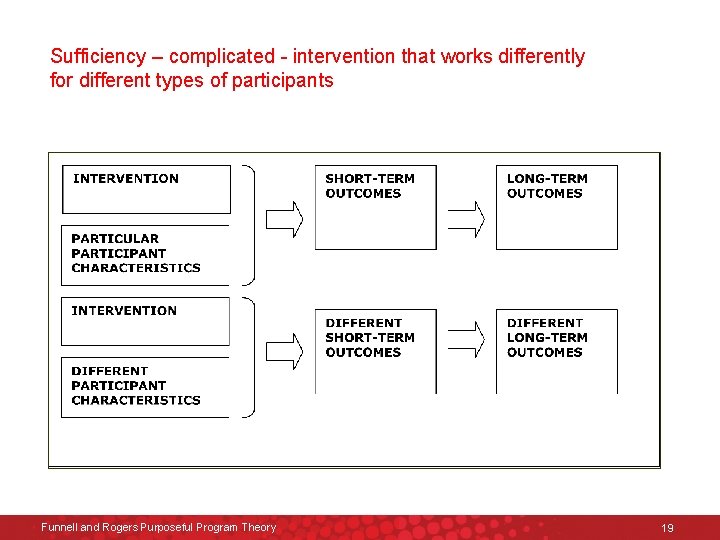 Sufficiency – complicated - intervention that works differently for different types of participants

INTERVENTION

PARTICULAR PARTICIPANT CHARACTERISTICS

SHORT-TERM OUTCOMES

LONG-TERM OUTCOMES

INTERVENTION

DIFFERENT PARTICIPANT CHARACTERISTICS

DIFFERENT SHORT-TERM OUTCOMES

DIFFERENT LONG-TERM OUTCOMES

Funnell and Rogers Purposeful Program Theory

19